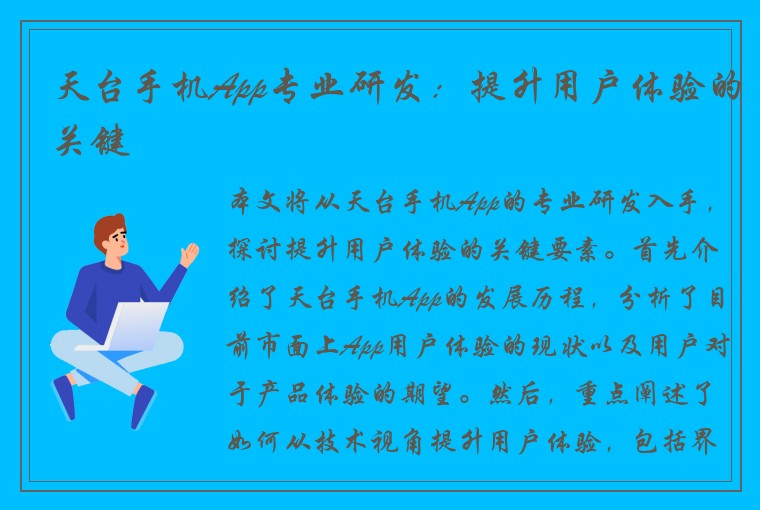 天台手机App专业研发：提升用户体验的关键

本文将从天台手机App的专业研发入手，探讨提升用户体验的关键要素。首先介绍了天台手机App的发展历程，分析了目前市面上App用户体验的现状以及用户对于产品体验的期望。然后，重点阐述了如何从技术视角提升用户体验，包括界